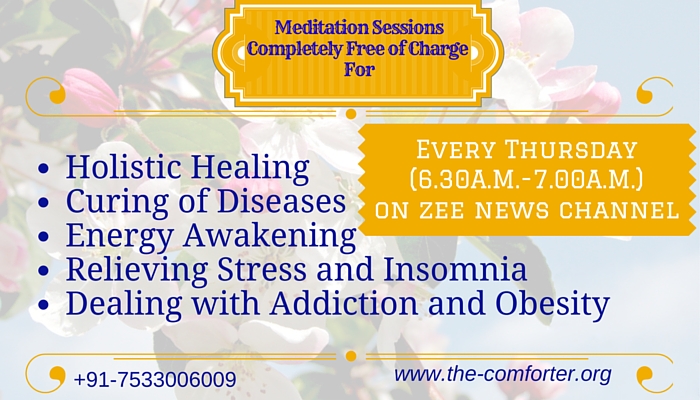 Meditation Sessions
Completely Free of Charge
For

EVERY THURSDAY
(6.30A.M.-7.00A.M.)
ON ZEE NEWS CHANNEL

• Holistic Healing
• Curing of Diseases
• Energy Awakening
• Relieving Stress and Insomnia
• Dealing with Addiction and Obesity

+91-7533006009
www.the-comforter.org